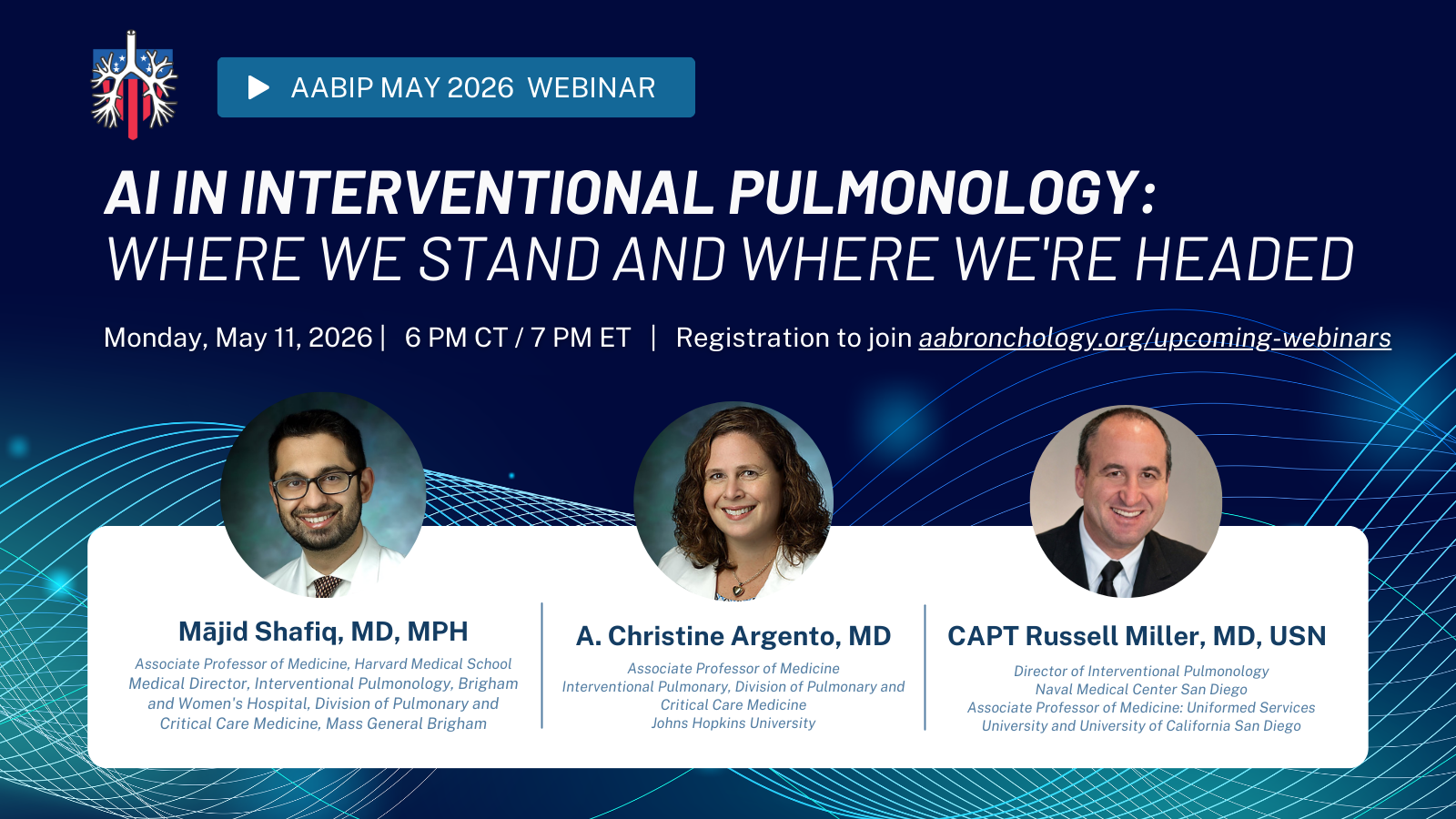 AABIP MAY 2026 WEBINAR

AI IN INTERVENTIONAL PULMONOLOGY:
WHERE WE STAND AND WHERE WE'RE HEADED

Monday, May 11, 2026 | 6 PM CT / 7 PM ET | Registration to join aabronchology.org/upcoming-webinars

Mājid Shafiq, MD, MPH
Associate Professor of Medicine, Harvard Medical School
Medical Director, Interventional Pulmonology, Brigham and Women's Hospital, Division of Pulmonary and Critical Care Medicine, Mass General Brigham

A. Christine Argento, MD
Associate Professor of Medicine
Interventional Pulmonary, Division of Pulmonary and Critical Care Medicine
Johns Hopkins University

CAPT Russell Miller, MD, USN
Director of Interventional Pulmonology
Naval Medical Center San Diego
Associate Professor of Medicine: Uniformed Services University and University of California San Diego